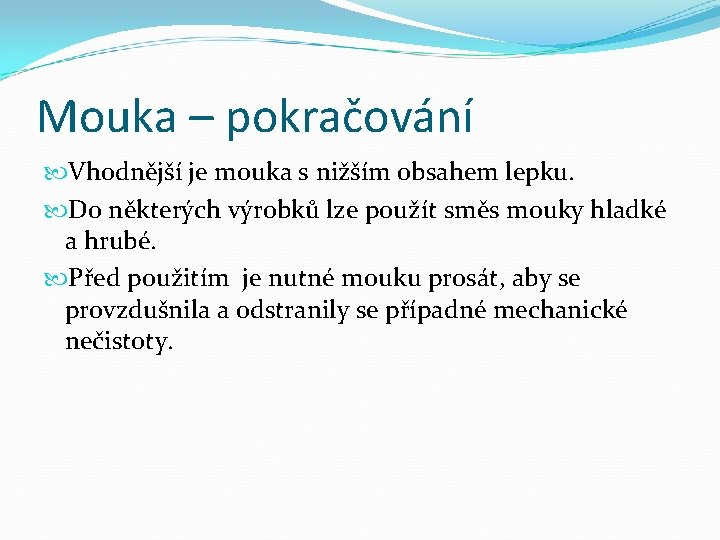 Mouka – pokračování

Vhodnější je mouka s nižším obsahem lepku.

Do některých výrobků lze použít směs mouky hladké a hrubé.

Před použitím  je nutné mouku prosát, aby se provzdušnila a odstranily se případné mechanické nečistoty.